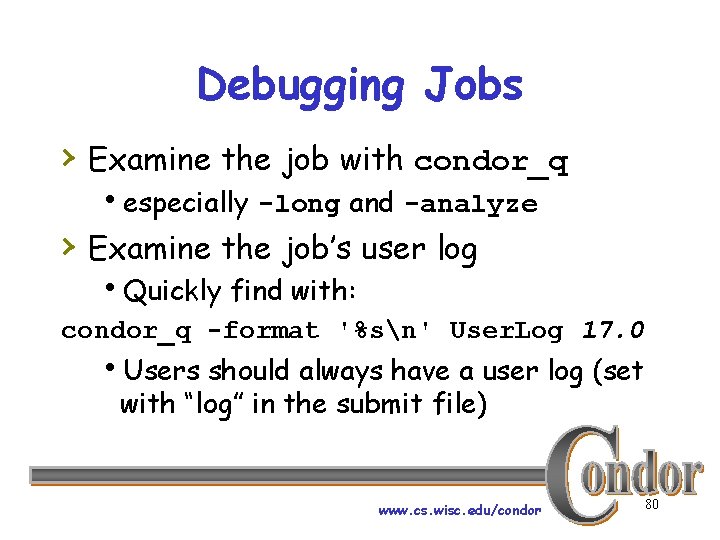 Debugging Jobs

› Examine the job with condor_q

• especially -long and -analyze

› Examine the job's user log

• Quickly find with:

condor_q -format '%s\n' UserLog 17.0

• Users should always have a user log (set with "log" in the submit file)

Condor

www.cs.wisc.edu/condor

80